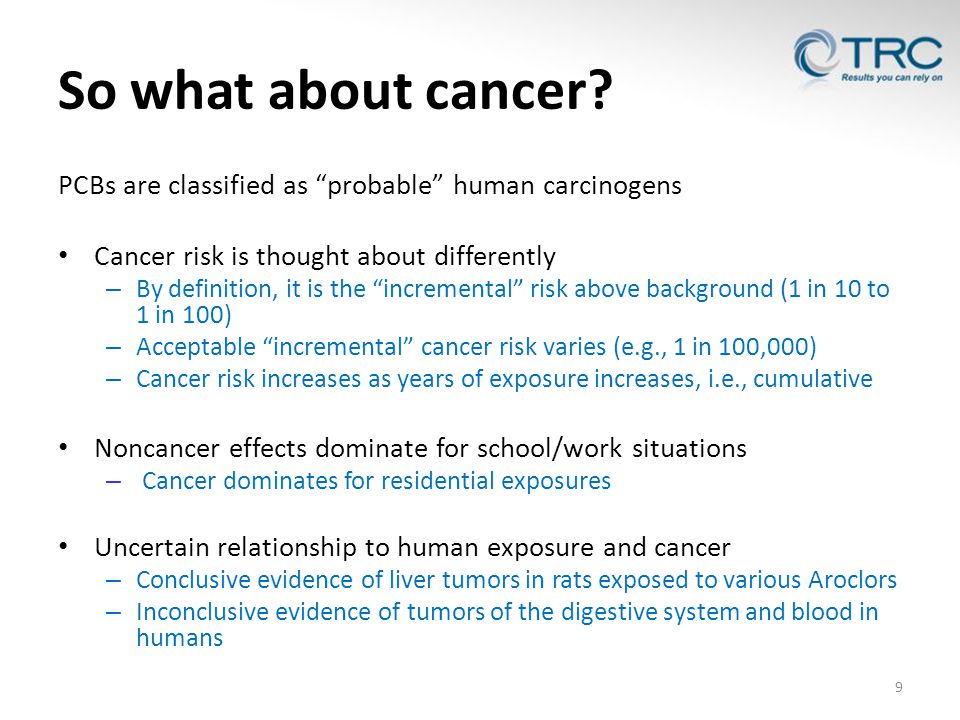 TRC
Results you can rely on

So what about cancer?

PCBs are classified as “probable” human carcinogens

• Cancer risk is thought about differently
– By definition, it is the “incremental” risk above background (1 in 10 to 1 in 100)
– Acceptable “incremental” cancer risk varies (e.g., 1 in 100,000)
– Cancer risk increases as years of exposure increases, i.e., cumulative

• Noncancer effects dominate for school/work situations
– Cancer dominates for residential exposures

• Uncertain relationship to human exposure and cancer
– Conclusive evidence of liver tumors in rats exposed to various Aroclors
– Inconclusive evidence of tumors of the digestive system and blood in humans

9